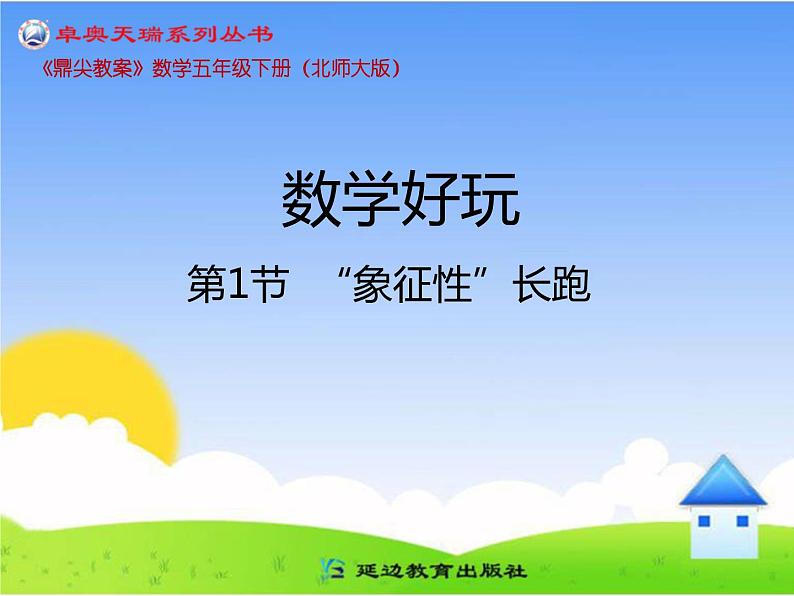 卓奥天瑞系列丛书
《鼎尖教案》数学五年级下册（北师大版）

数学好玩

第1节　“象征性”长跑

延边教育出版社